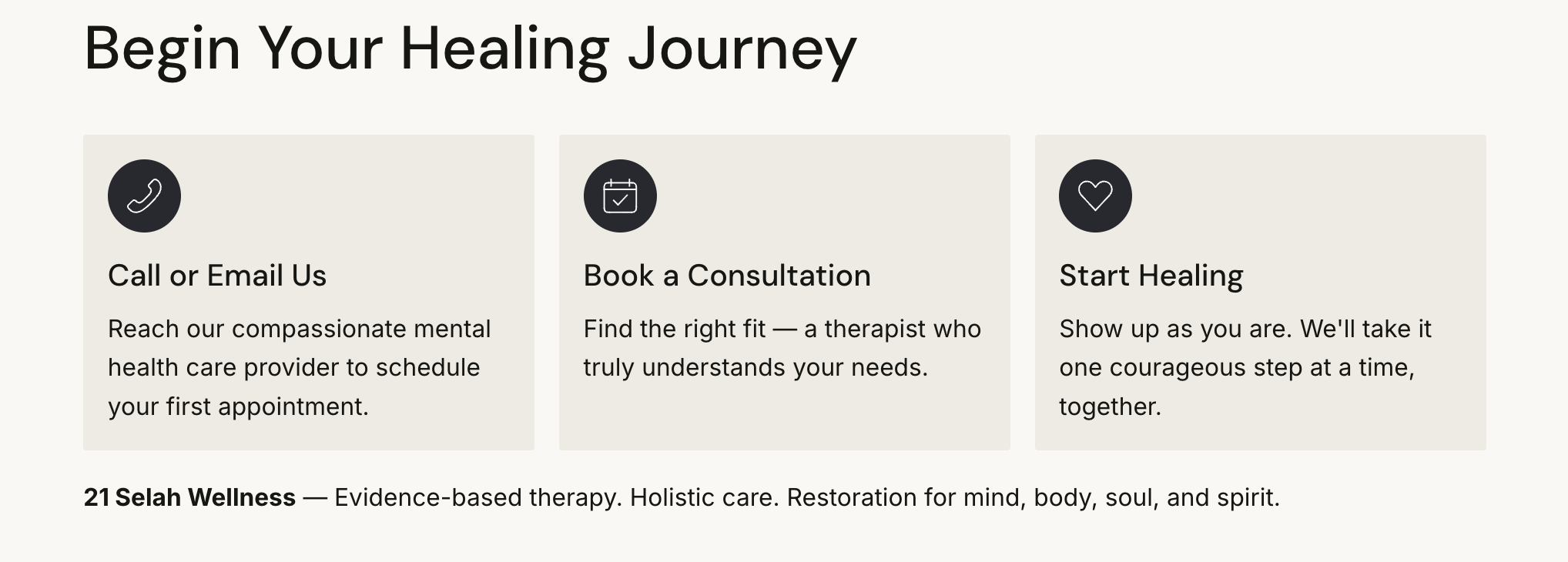 Begin Your Healing Journey

Call or Email Us

Reach our compassionate mental health care provider to schedule your first appointment.

Book a Consultation

Find the right fit — a therapist who truly understands your needs.

Start Healing

Show up as you are. We'll take it one courageous step at a time, together.

21 Selah Wellness — Evidence-based therapy. Holistic care. Restoration for mind, body, soul, and spirit.